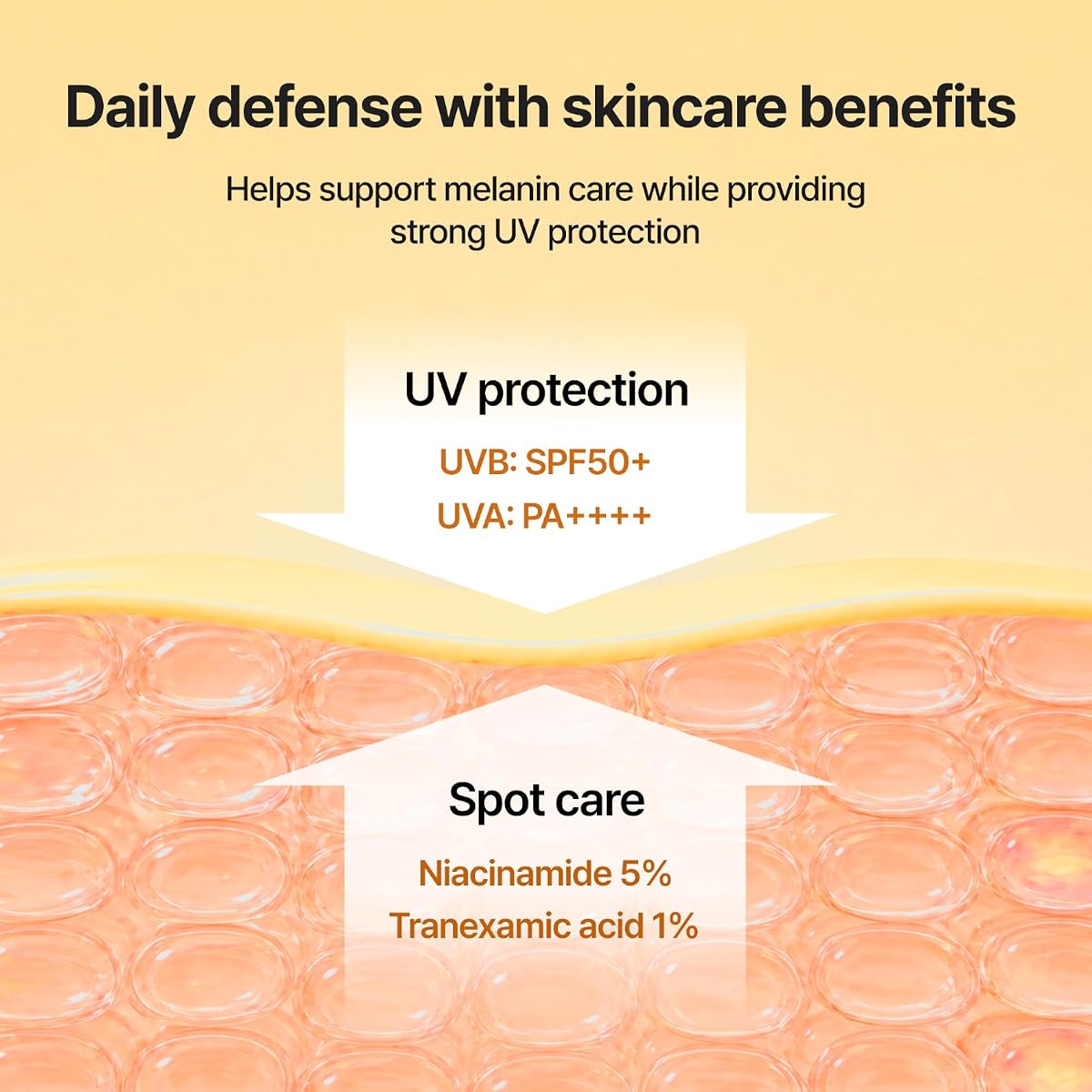 Daily defense with skincare benefits

Helps support melanin care while providing strong UV protection

UV protection

UVB: SPF50+
UVA: PA++++

Spot care

Niacinamide 5%
Tranexamic acid 1%